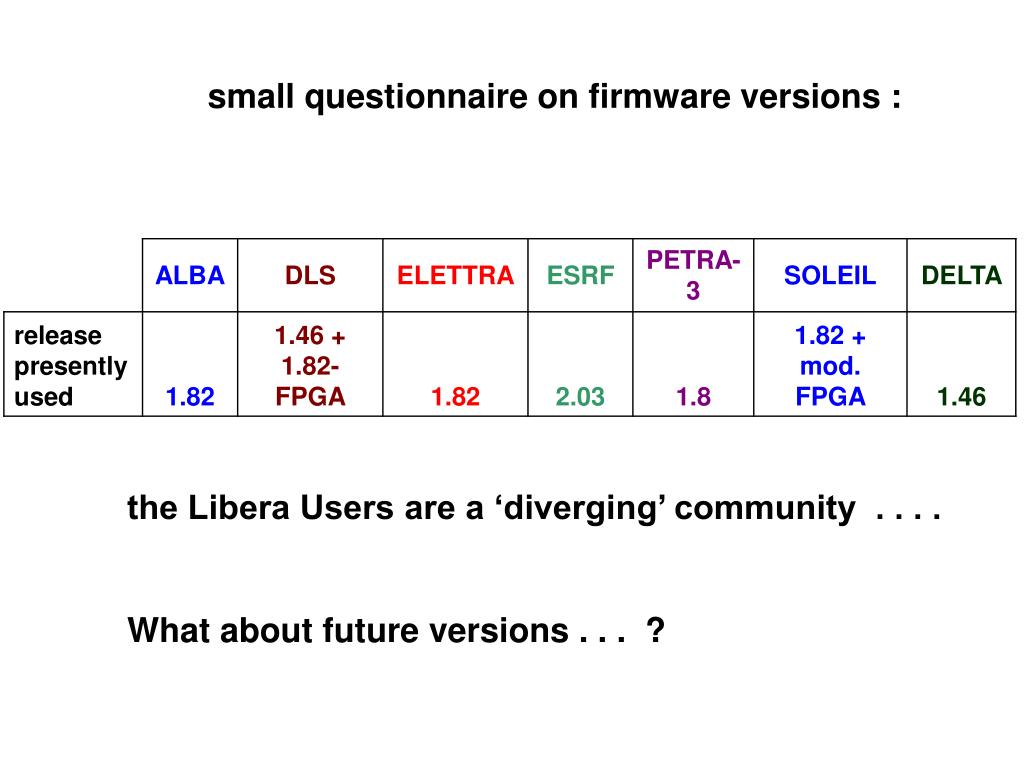 small questionnaire on firmware versions :

| | ALBA | DLS | ELETTRA | ESRF | PETRA-3 | SOLEIL | DELTA |
|---|---|---|---|---|---|---|---|
| release presently used | 1.82 | 1.46 + 1.82-FPGA | 1.82 | 2.03 | 1.8 | 1.82 + mod. FPGA | 1.46 |

the Libera Users are a ‘diverging’ community . . . .

What about future versions . . . ?